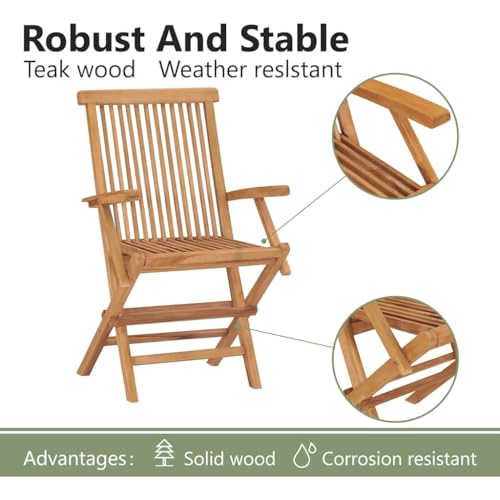 Robust And Stable

Teak wood    Weather reslstant

Advantages:  Solid wood  Corrosion resistant